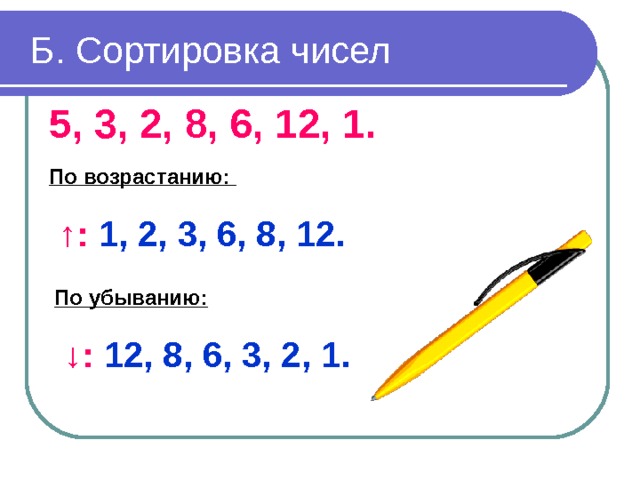 Б. Сортировка чисел

5, 3, 2, 8, 6, 12, 1.

По возрастанию:

↑: 1, 2, 3, 6, 8, 12.

По убыванию:

↓: 12, 8, 6, 3, 2, 1.